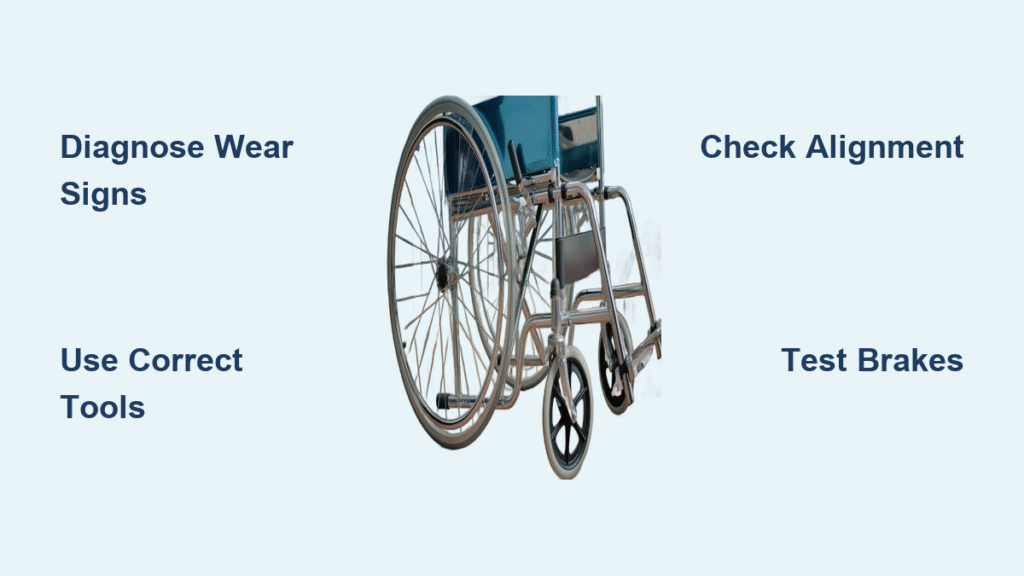 Diagnose Wear Signs

Check Alignment

Use Correct Tools

Test Brakes